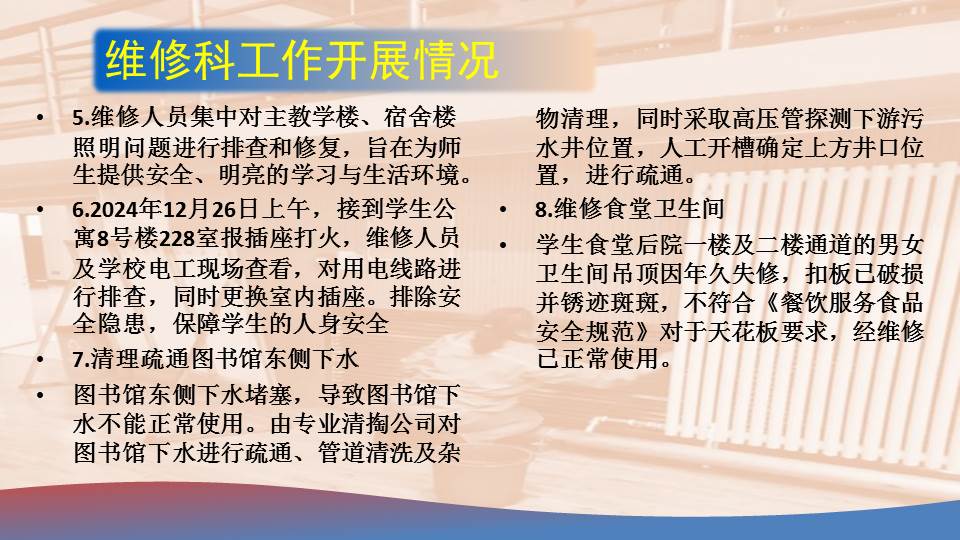 维修科工作开展情况

• 5.维修人员集中对主教学楼、宿舍楼照明问题进行排查和修复，旨在为师生提供安全、明亮的学习与生活环境。

• 6.2024年12月26日上午，接到学生公寓8号楼228室报插座打火，维修人员及学校电工现场查看，对用电线路进行排查，同时更换室内插座。排除安全隐患，保障学生的人身安全

• 7.清理疏通图书馆东侧下水

• 图书馆东侧下水堵塞，导致图书馆下水不能正常使用。由专业清掏公司对图书馆下水进行疏通、管道清洗及杂物清理，同时采取高压管探测下游污水井位置，人工开槽确定上方井口位置，进行疏通。

• 8.维修食堂卫生间

• 学生食堂后院一楼及二楼通道的男女卫生间吊顶因年久失修，扣板已破损并锈迹斑斑，不符合《餐饮服务食品安全规范》对于天花板要求，经维修已正常使用。